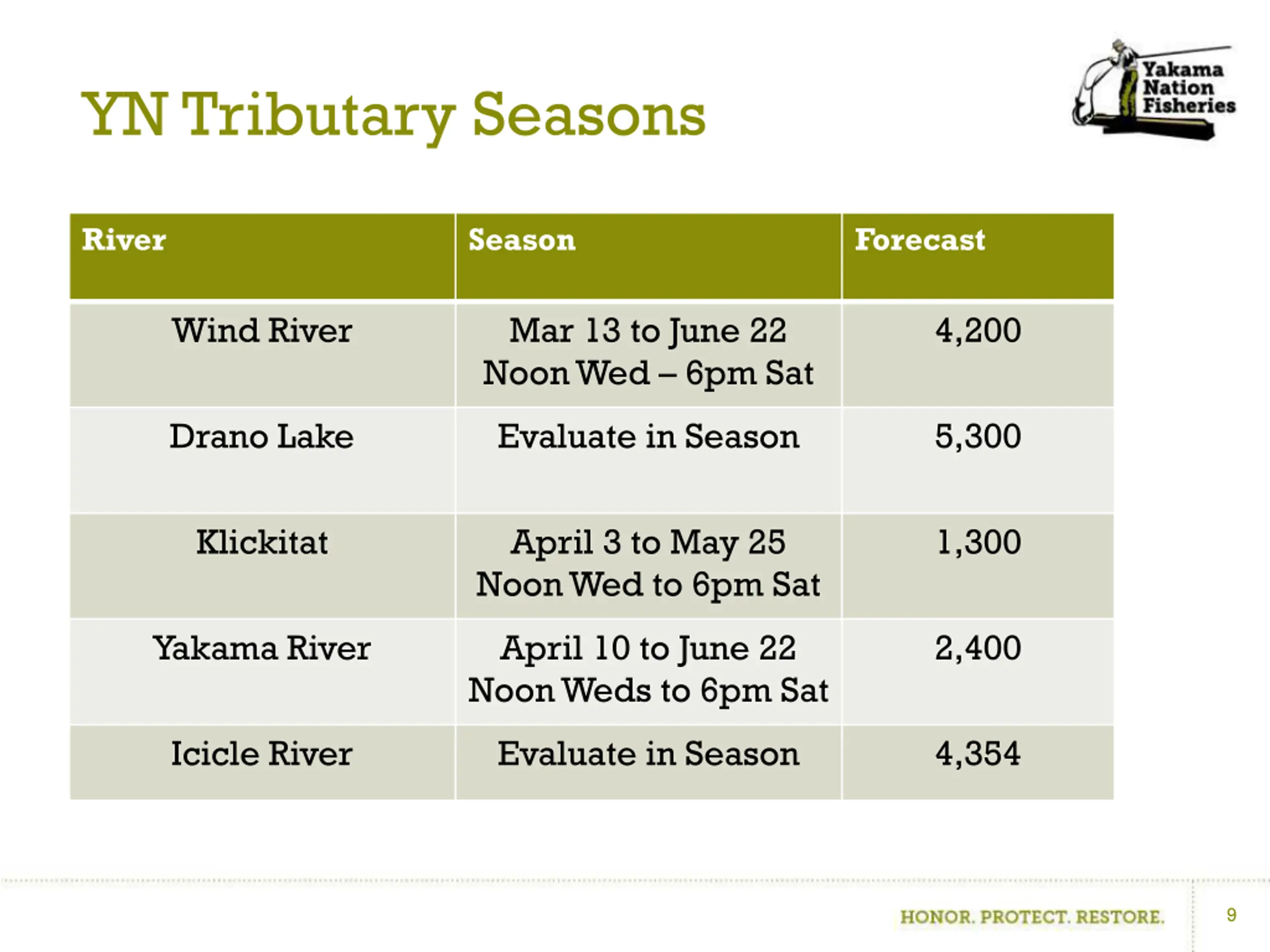 YN Tributary Seasons

Yakama Nation Fisheries

| River | Season | Forecast |
|---|---|---|
| Wind River | Mar 13 to June 22 Noon Wed – 6pm Sat | 4,200 |
| Drano Lake | Evaluate in Season | 5,300 |
| Klickitat | April 3 to May 25 Noon Wed to 6pm Sat | 1,300 |
| Yakama River | April 10 to June 22 Noon Weds to 6pm Sat | 2,400 |
| Icicle River | Evaluate in Season | 4,354 |

HONOR. PROTECT. RESTORE.

9